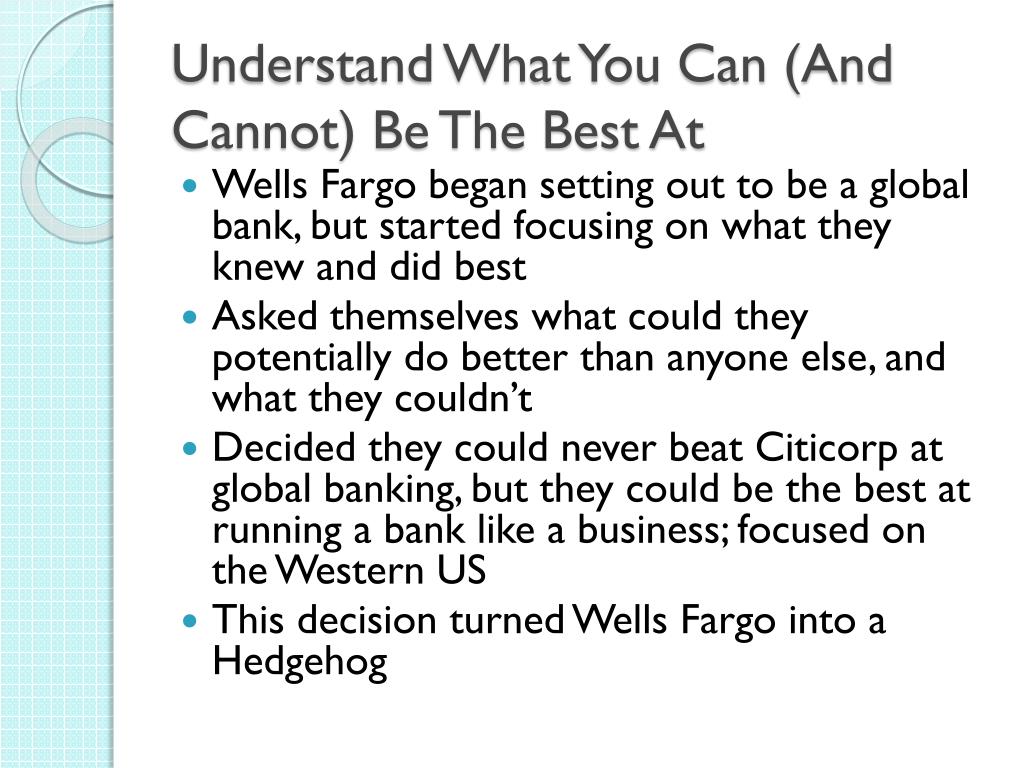 Understand What You Can (And Cannot) Be The Best At

- Wells Fargo began setting out to be a global bank, but started focusing on what they knew and did best
- Asked themselves what could they potentially do better than anyone else, and what they couldn't
- Decided they could never beat Citicorp at global banking, but they could be the best at running a bank like a business; focused on the Western US
- This decision turned Wells Fargo into a Hedgehog